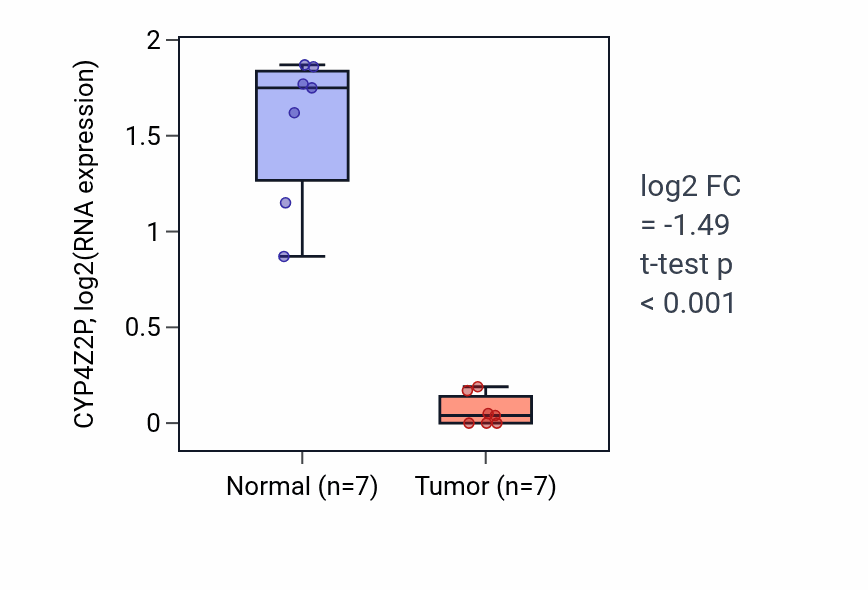 CYP4Z2P, log2(RNA expression)

2
1.5
1
0.5
0

Normal (n=7)
Tumor (n=7)

log2 FC = -1.49
t-test p < 0.001